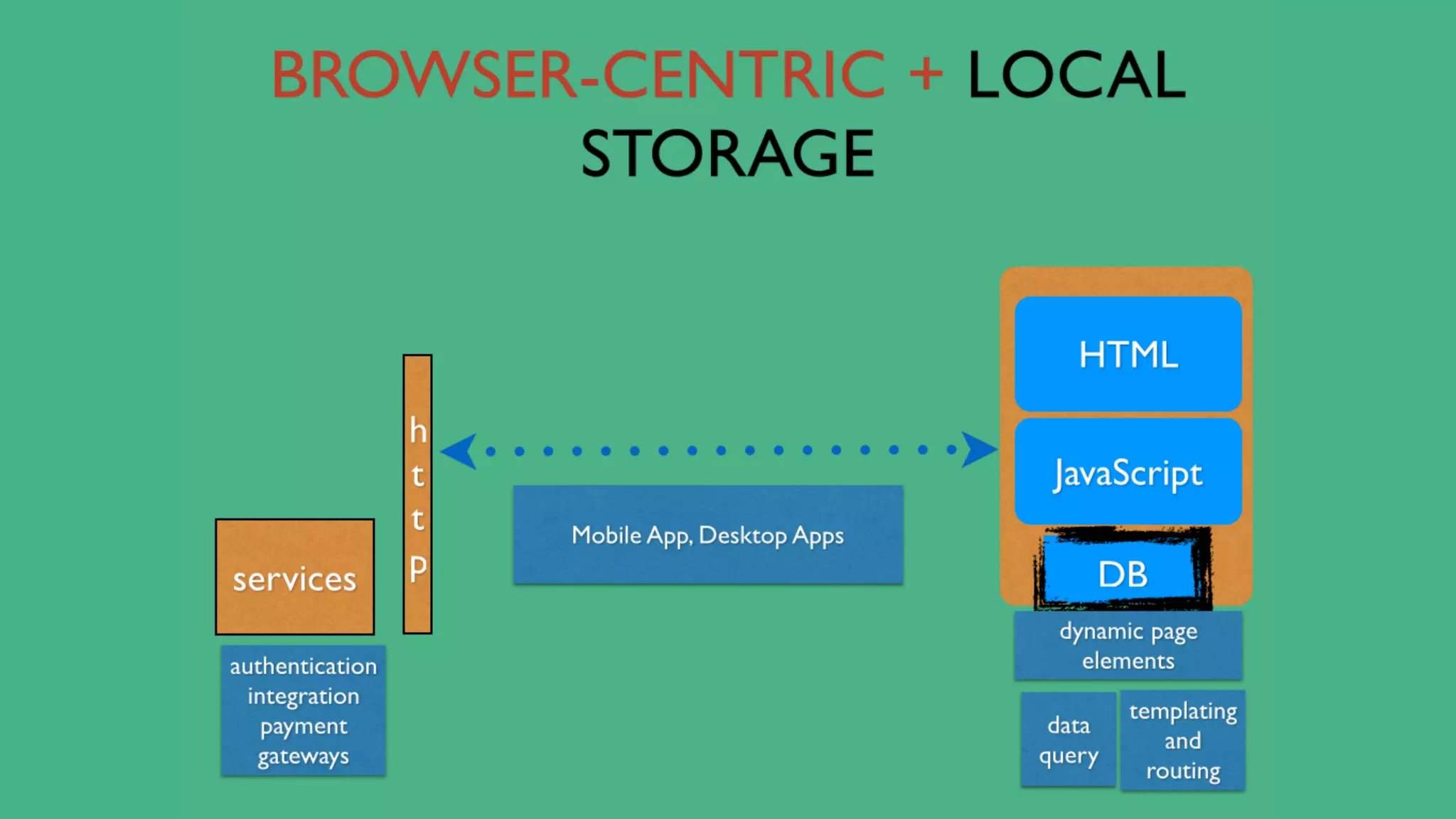 BROWSER-CENTRIC + LOCAL STORAGE

services

authentication
integration
payment
gateways

h
t
t
p

Mobile App, Desktop Apps

HTML

JavaScript

DB

dynamic page elements

data query

templating and routing